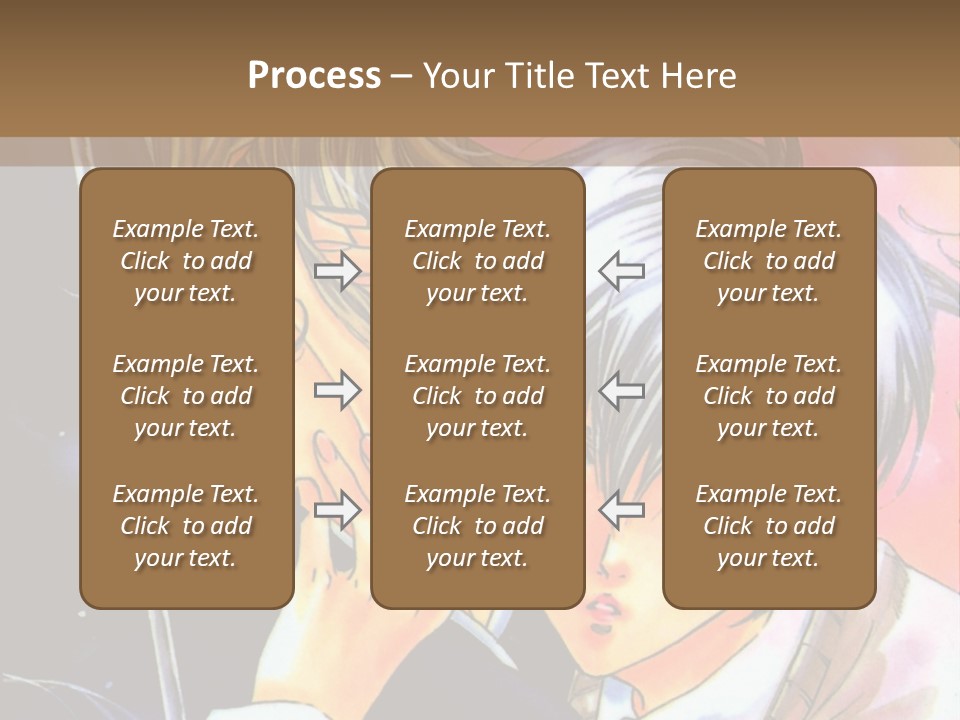 Process – Your Title Text Here

Example Text. Click to add your text.

Example Text. Click to add your text.

Example Text. Click to add your text.

Example Text. Click to add your text.

Example Text. Click to add your text.

Example Text. Click to add your text.

Example Text. Click to add your text.

Example Text. Click to add your text.

Example Text. Click to add your text.